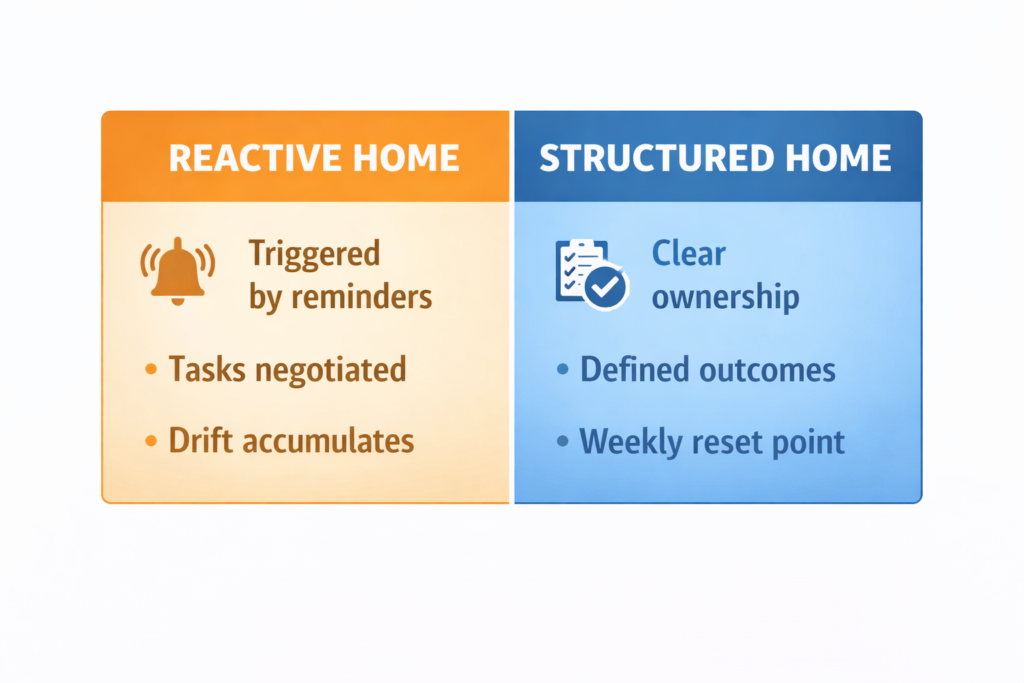 REACTIVE HOME

Triggered by reminders

• Tasks negotiated

• Drift accumulates

STRUCTURED HOME

Clear ownership

• Defined outcomes

• Weekly reset point